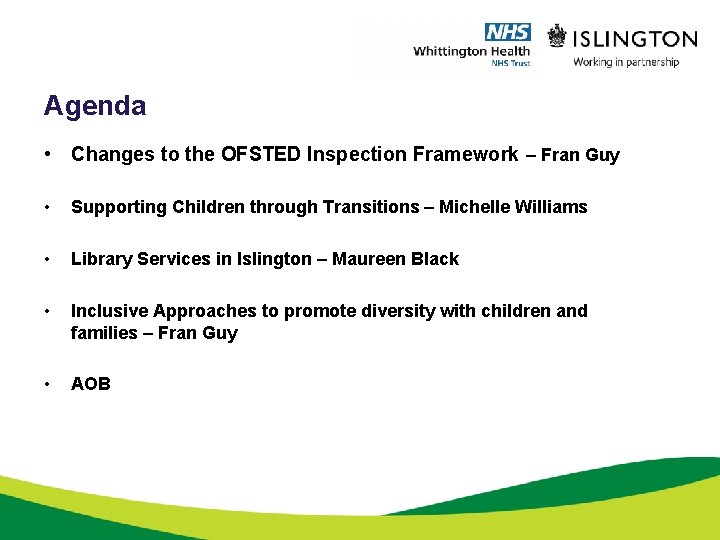 NHS
Whittington Health
NHS Trust

ISLINGTON
Working in partnership

Agenda

• Changes to the OFSTED Inspection Framework – Fran Guy

• Supporting Children through Transitions – Michelle Williams

• Library Services in Islington – Maureen Black

• Inclusive Approaches to promote diversity with children and families – Fran Guy

• AOB